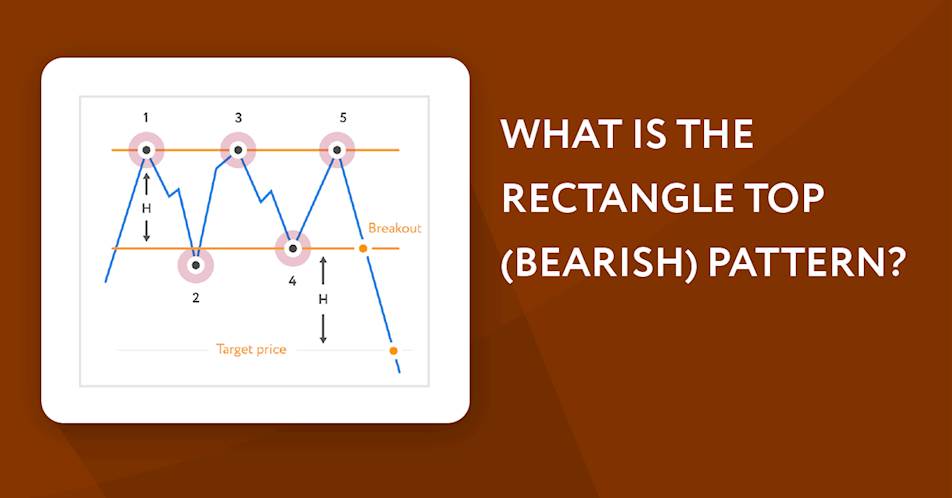 1
3
5
H
Breakout
2
4
H
Target price

WHAT IS THE RECTANGLE TOP (BEARISH) PATTERN?